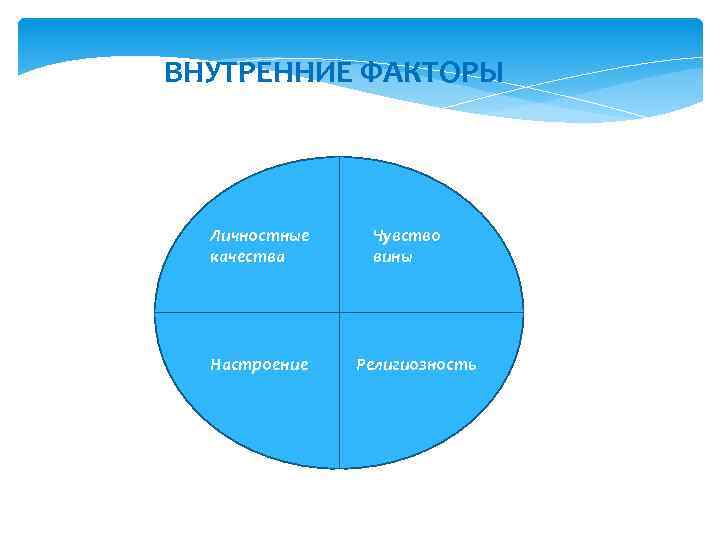 ВНУТРЕННИЕ ФАКТОРЫ

Личностные качества

Чувство вины

Настроение

Религиозность